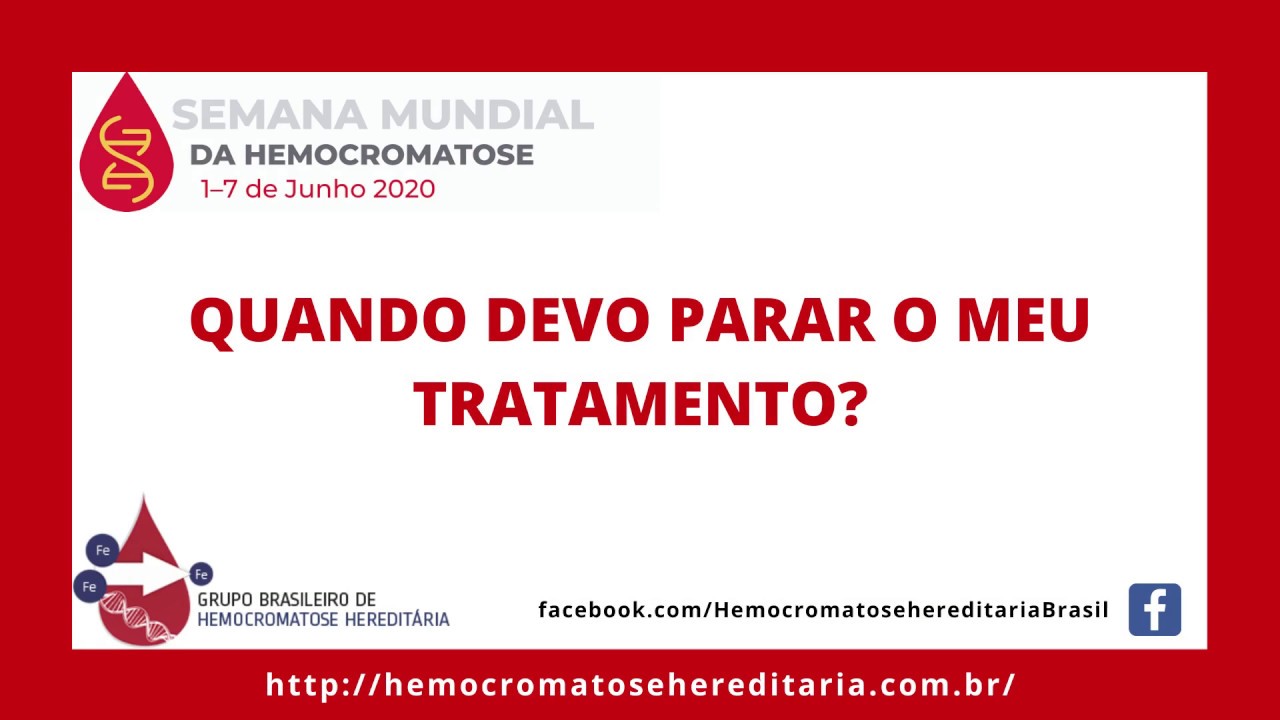 SEMANA MUNDIAL
DA HEMOCROMATOSE
1–7 de Junho 2020

QUANDO DEVO PARAR O MEU TRATAMENTO?

Fe
Fe
Fe
GRUPO BRASILEIRO DE
HEMOCROMATOSE HEREDITÁRIA

facebook.com/HemocromatosehereditariaBrasil

f

http://hemocromatosehereditaria.com.br/